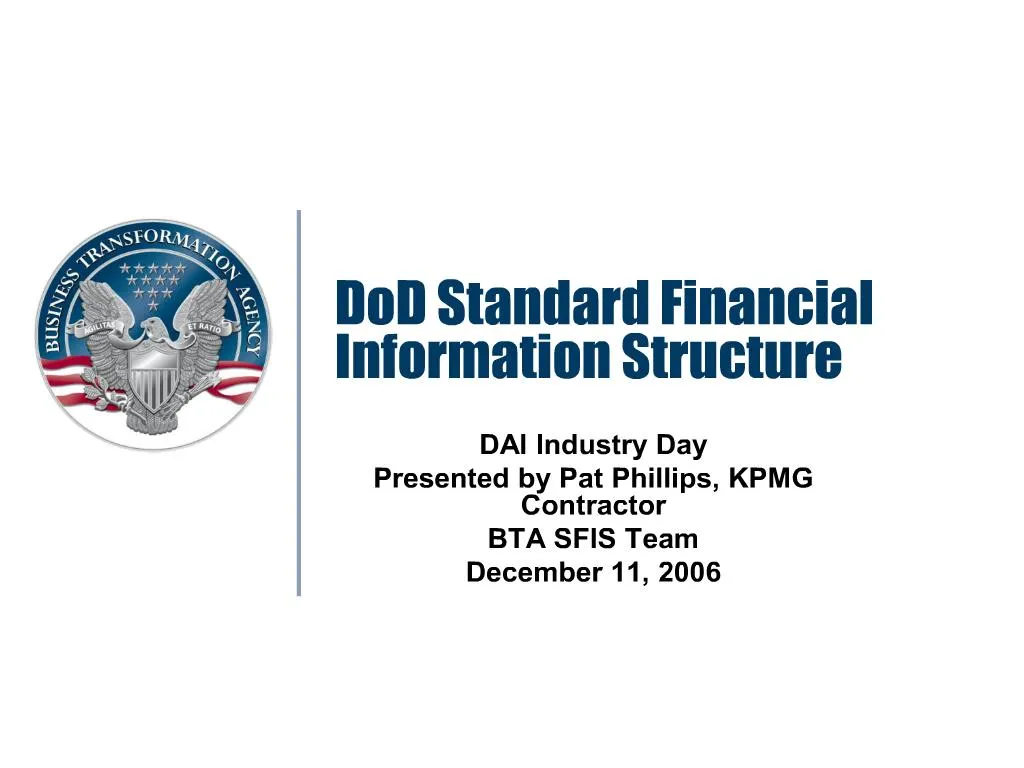 BUSINESS TRANSFORMATION AGENCY
AGILITAS ET RATIO

DoD Standard Financial Information Structure

DAI Industry Day
Presented by Pat Phillips, KPMG Contractor
BTA SFIS Team
December 11, 2006